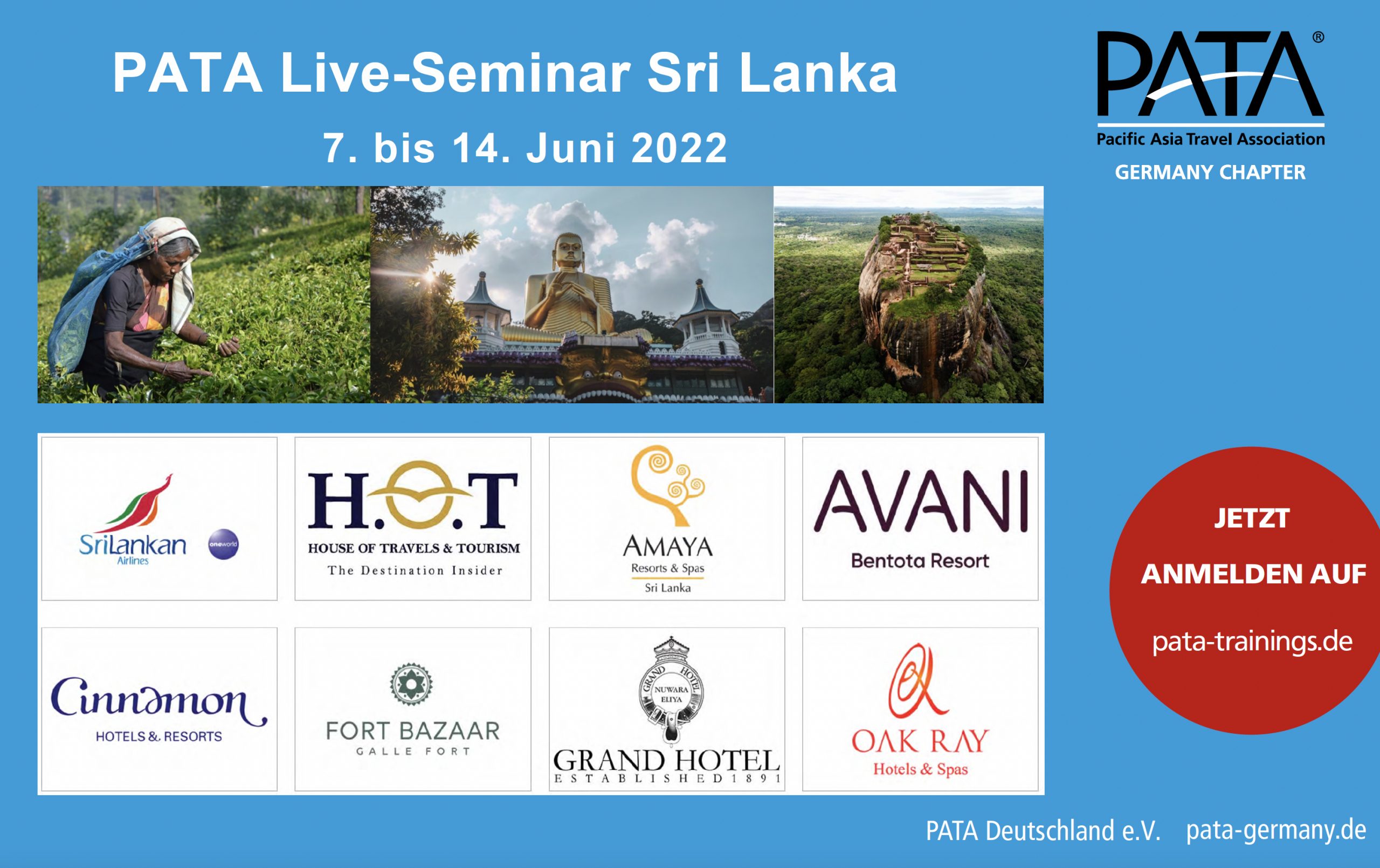 PATA Live-Seminar Sri Lanka

7. bis 14. Juni 2022

PATA®
Pacific Asia Travel Association
GERMANY CHAPTER

SriLankan Airlines oneworld

H.O.T
HOUSE OF TRAVELS & TOURISM
The Destination Insider

AMAYA
Resorts & Spas
Sri Lanka

AVANI
Bentota Resort

Cinnamon
HOTELS & RESORTS

FORT BAZAAR
GALLE FORT

GRAND HOTEL
NUWARA ELIYA
GRAND HOTEL
ESTABLISHED 1891

OAK RAY
Hotels & Spas

JETZT
ANMELDEN AUF
pata-trainings.de

PATA Deutschland e.V. pata-germany.de